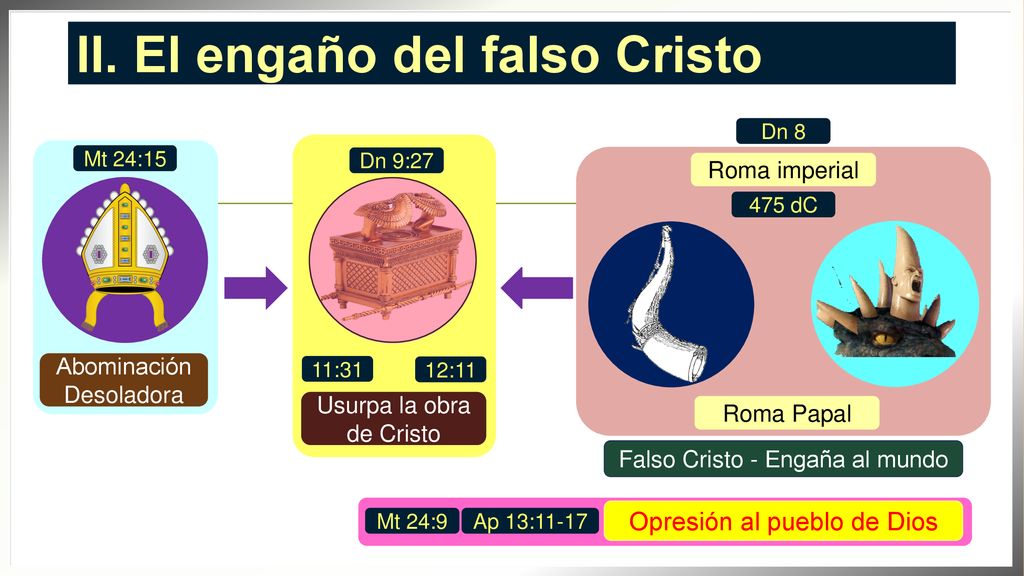 II. El engaño del falso Cristo

Mt 24:15

Abominación Desoladora

Dn 9:27

11:31

12:11

Usurpa la obra de Cristo

Dn 8

Roma imperial

475 dC

Roma Papal

Falso Cristo - Engaña al mundo

Mt 24:9

Ap 13:11-17

Opresión al pueblo de Dios